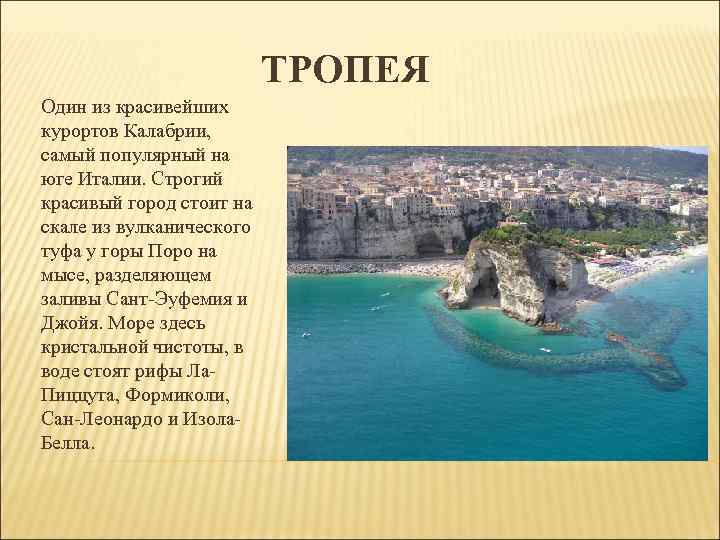 ТРОПЕЯ

Один из красивейших курортов Калабрии, самый популярный на юге Италии. Строгий красивый город стоит на скале из вулканического туфа у горы Поро на мысе, разделяющем заливы Сант-Эуфемия и Джойя. Море здесь кристальной чистоты, в воде стоят рифы Ла-Пиццута, Формиколи, Сан-Леонардо и Изола-Белла.